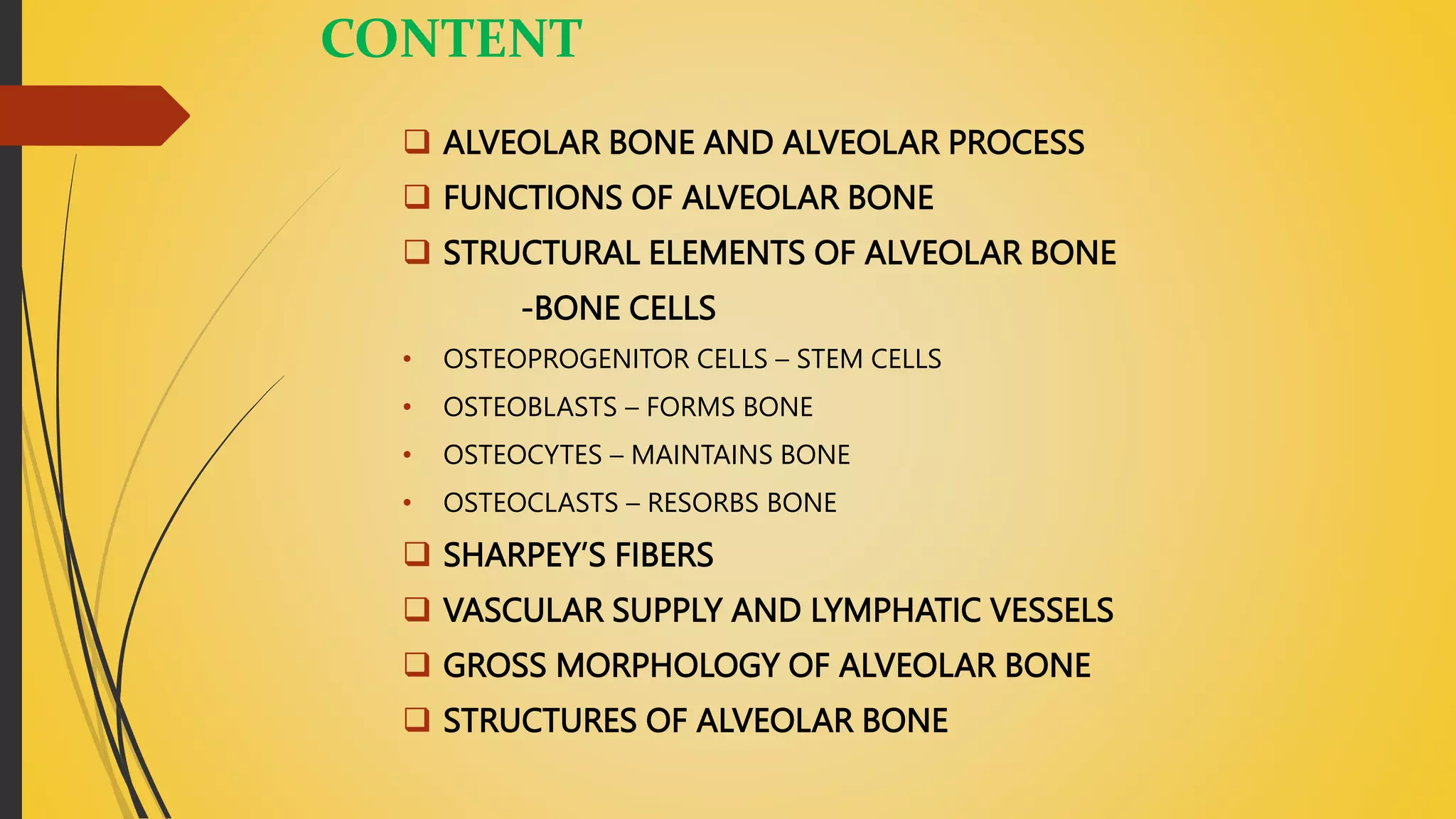 CONTENT

❑ ALVEOLAR BONE AND ALVEOLAR PROCESS
❑ FUNCTIONS OF ALVEOLAR BONE
❑ STRUCTURAL ELEMENTS OF ALVEOLAR BONE
-BONE CELLS
• OSTEOPROGENITOR CELLS – STEM CELLS
• OSTEOBLASTS – FORMS BONE
• OSTEOCYTES – MAINTAINS BONE
• OSTEOCLASTS – RESORBS BONE
❑ SHARPEY'S FIBERS
❑ VASCULAR SUPPLY AND LYMPHATIC VESSELS
❑ GROSS MORPHOLOGY OF ALVEOLAR BONE
❑ STRUCTURES OF ALVEOLAR BONE